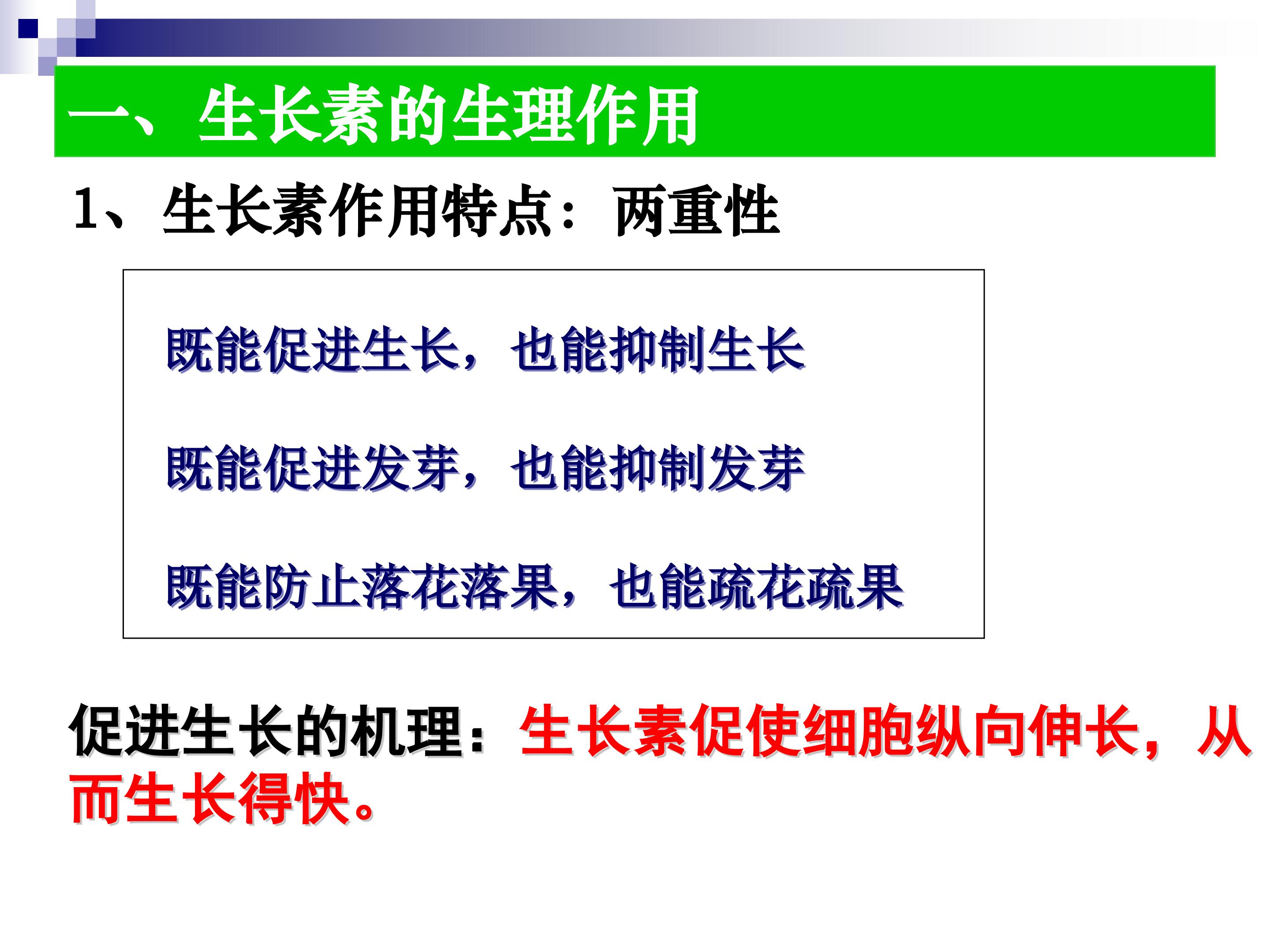 一、生长素的生理作用

1、生长素作用特点：两重性

既能促进生长，也能抑制生长

既能促进发芽，也能抑制发芽

既能防止落花落果，也能疏花疏果

促进生长的机理：生长素促使细胞纵向伸长，从而生长得快。